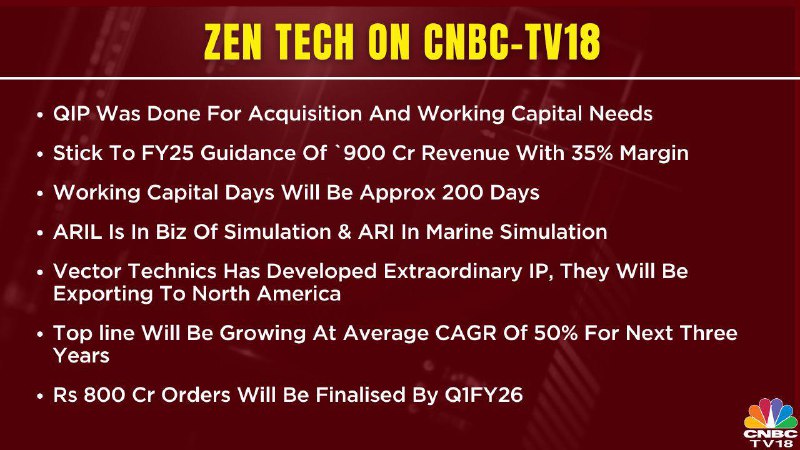 ZEN TECH ON CNBC-TV18

• QIP Was Done For Acquisition And Working Capital Needs

• Stick To FY25 Guidance Of `900 Cr Revenue With 35% Margin

• Working Capital Days Will Be Approx 200 Days

• ARIL Is In Biz Of Simulation & ARI In Marine Simulation

• Vector Technics Has Developed Extraordinary IP, They Will Be Exporting To North America

• Top line Will Be Growing At Average CAGR Of 50% For Next Three Years

• Rs 800 Cr Orders Will Be Finalised By Q1FY26

CNBC TV18